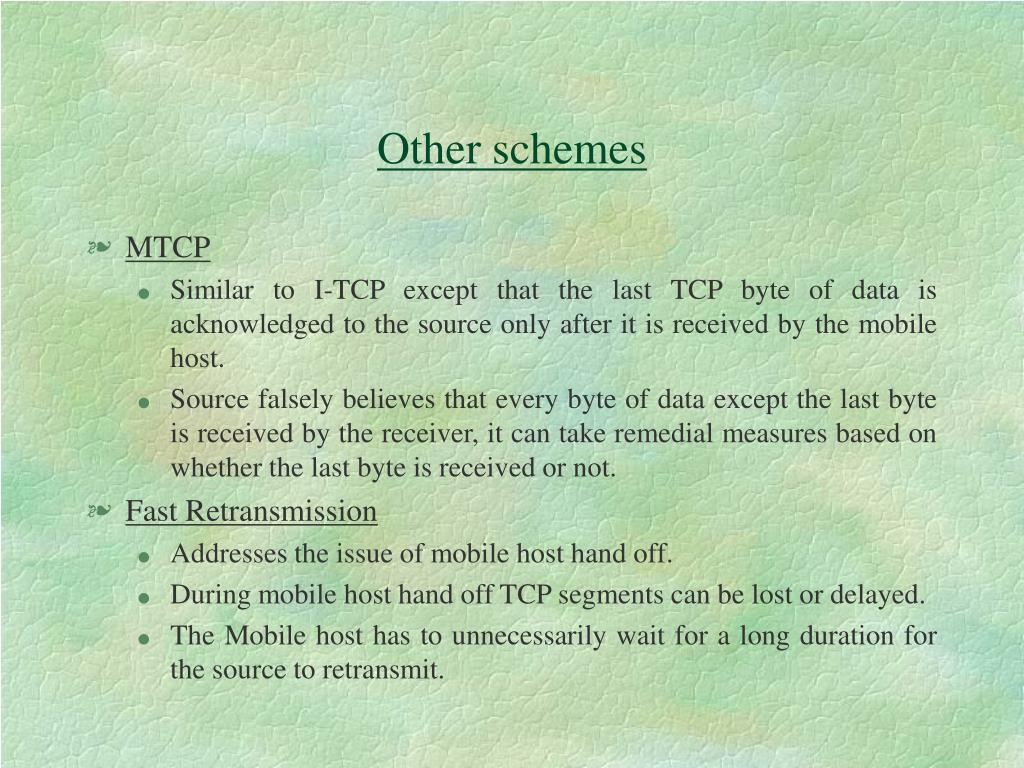 Other schemes

MTCP

Similar to I-TCP except that the last TCP byte of data is acknowledged to the source only after it is received by the mobile host.

Source falsely believes that every byte of data except the last byte is received by the receiver, it can take remedial measures based on whether the last byte is received or not.

Fast Retransmission

Addresses the issue of mobile host hand off.

During mobile host hand off TCP segments can be lost or delayed.

The Mobile host has to unnecessarily wait for a long duration for the source to retransmit.